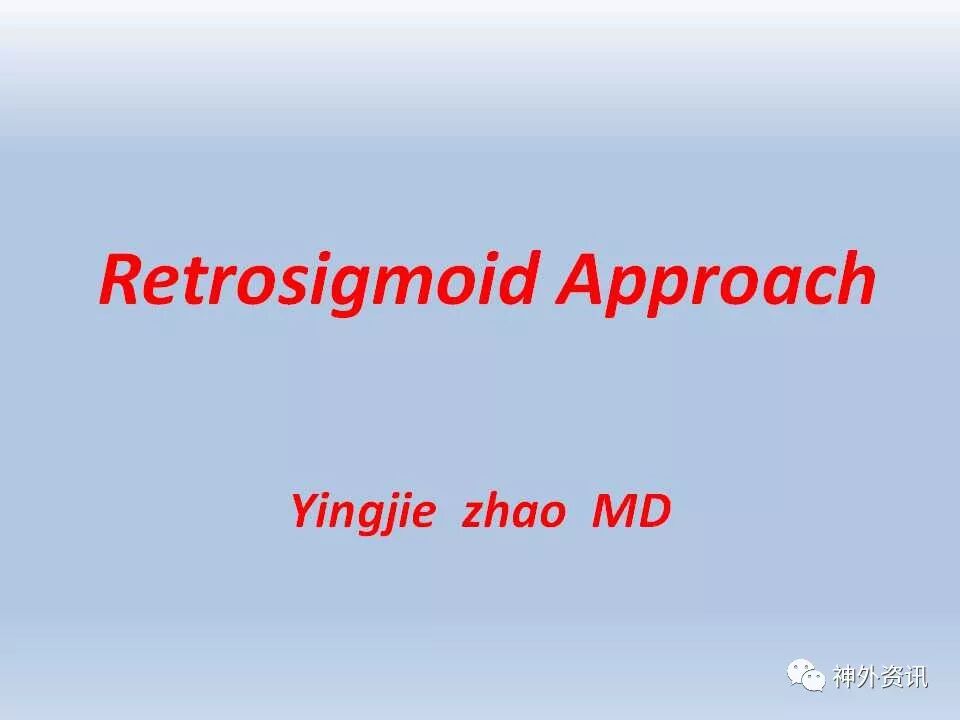 Retrosigmoid Approach

Yingjie zhao MD

神外资讯